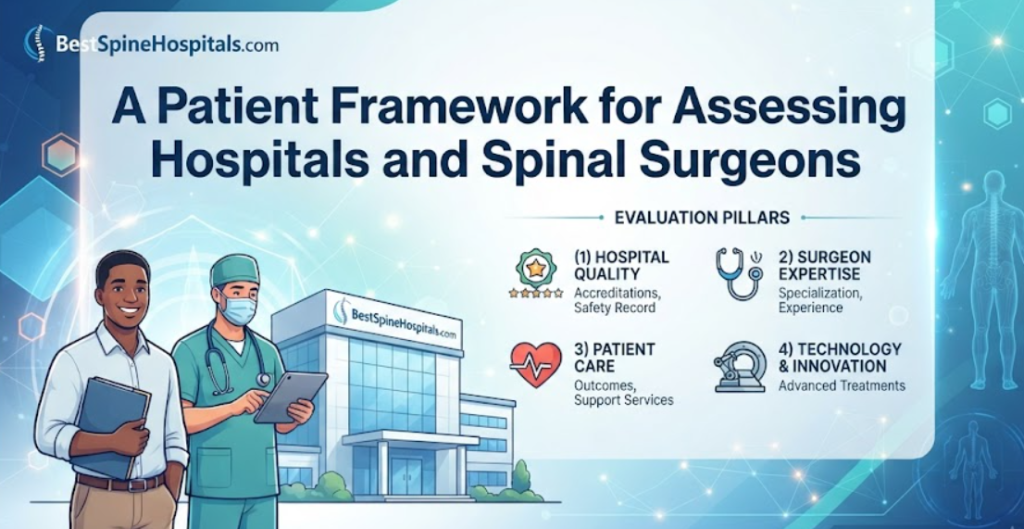 BestSpineHospitals.com

A Patient Framework for Assessing Hospitals and Spinal Surgeons

EVALUATION PILLARS

(1) HOSPITAL QUALITY
Accreditations, Safety Record

2) SURGEON EXPERTISE
Specialization, Experience

3) PATIENT CARE
Outcomes, Support Services

4) TECHNOLOGY & INNOVATION
Advanced Treatments

BestSpineHospitals.com